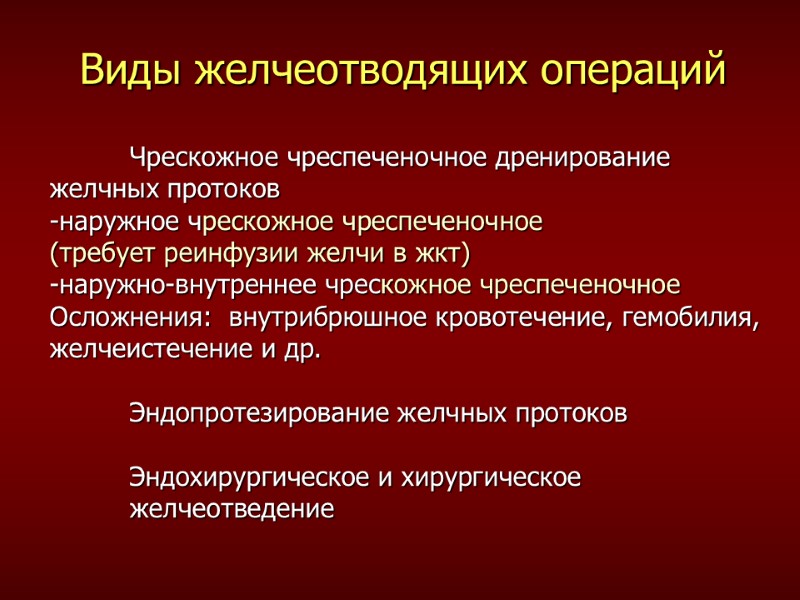 Виды желчеотводящих операций

Чрескожное чреспеченочное дренирование желчных протоков
-наружное чрескожное чреспеченочное
(требует реинфузии желчи в жкт)
-наружно-внутреннее чрескожное чреспеченочное
Осложнения: внутрибрюшное кровотечение, гемобилия, желчеистечение и др.

Эндопротезирование желчных протоков

Эндохирургическое и хирургическое желчеотведение